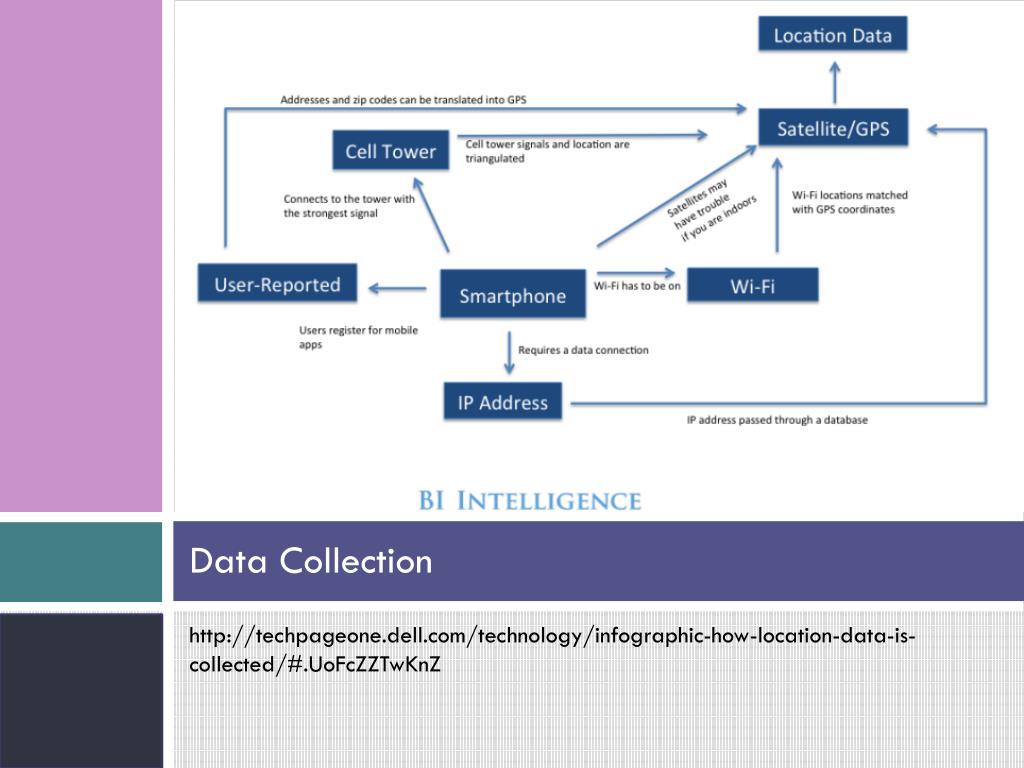 Location Data

Addresses and zip codes can be translated into GPS

Satellite/GPS

Cell Tower

Cell tower signals and location are triangulated

Connects to the tower with the strongest signal

Satellites may have trouble if you are indoors

Wi-Fi locations matched with GPS coordinates

User-Reported

Smartphone

Wi-Fi has to be on

Wi-Fi

Users register for mobile apps

Requires a data connection

IP Address

IP address passed through a database

BI INTELLIGENCE

Data Collection

http://techpageone.dell.com/technology/infographic-how-location-data-is-collected/#.UoFcZZTwKnZ